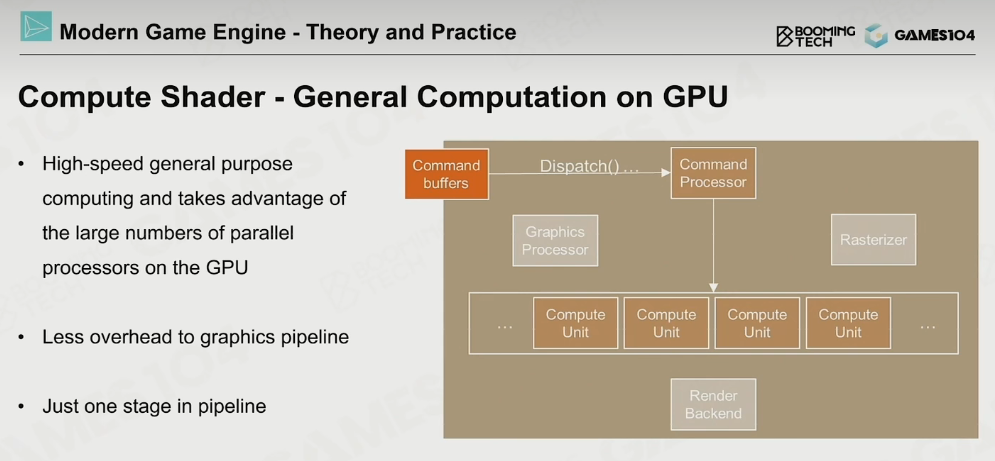 Modern Game Engine - Theory and Practice

BOOMING TECH GAMES104

Compute Shader - General Computation on GPU

• High-speed general purpose computing and takes advantage of the large numbers of parallel processors on the GPU

• Less overhead to graphics pipeline

• Just one stage in pipeline

Command buffers

Dispatch() ...

Command Processor

Graphics Processor

Rasterizer

...

Compute Unit

Compute Unit

Compute Unit

Compute Unit

...

Render Backend